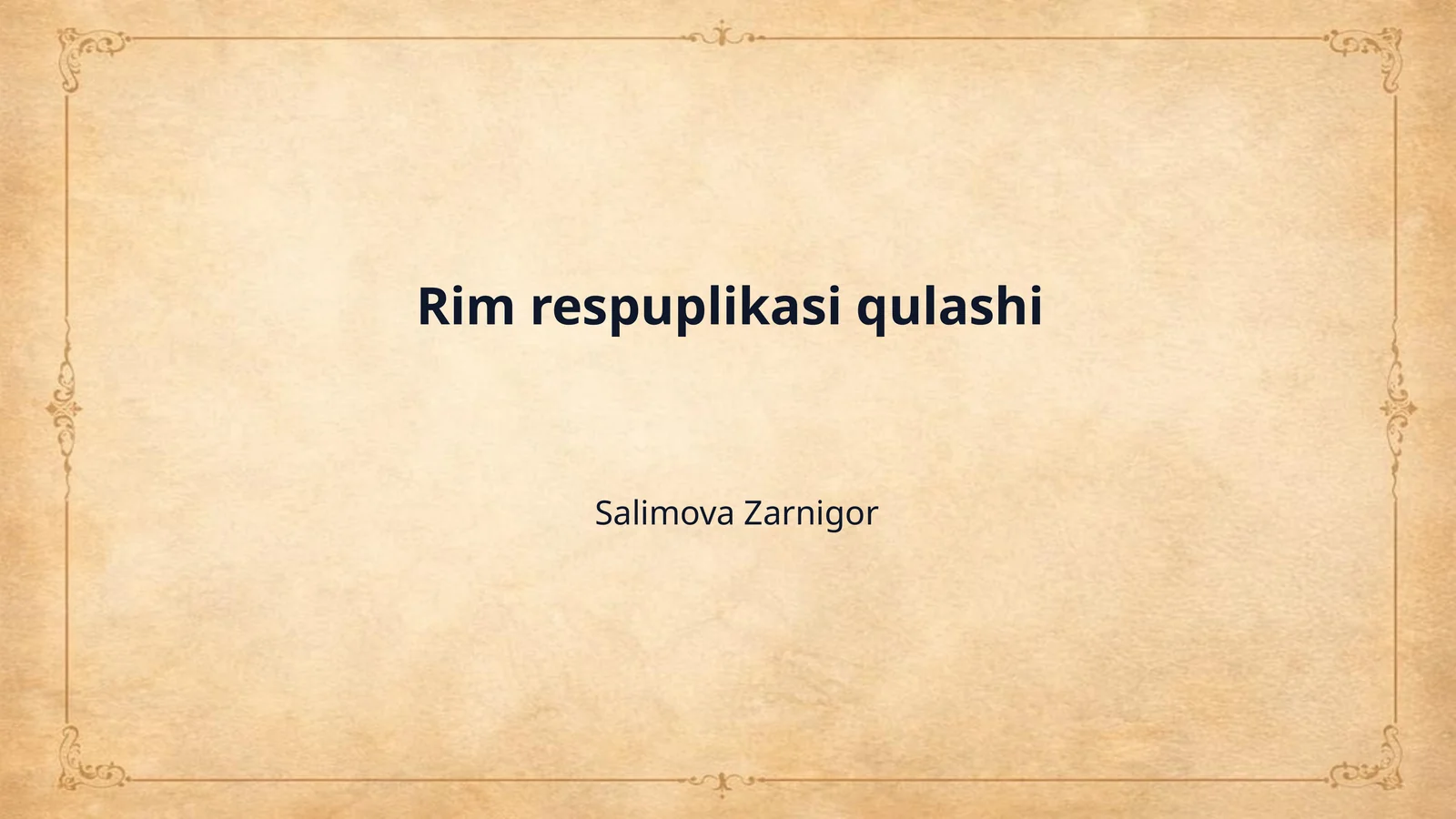 Rim respuplikasi qulashi

Salimova Zarnigor